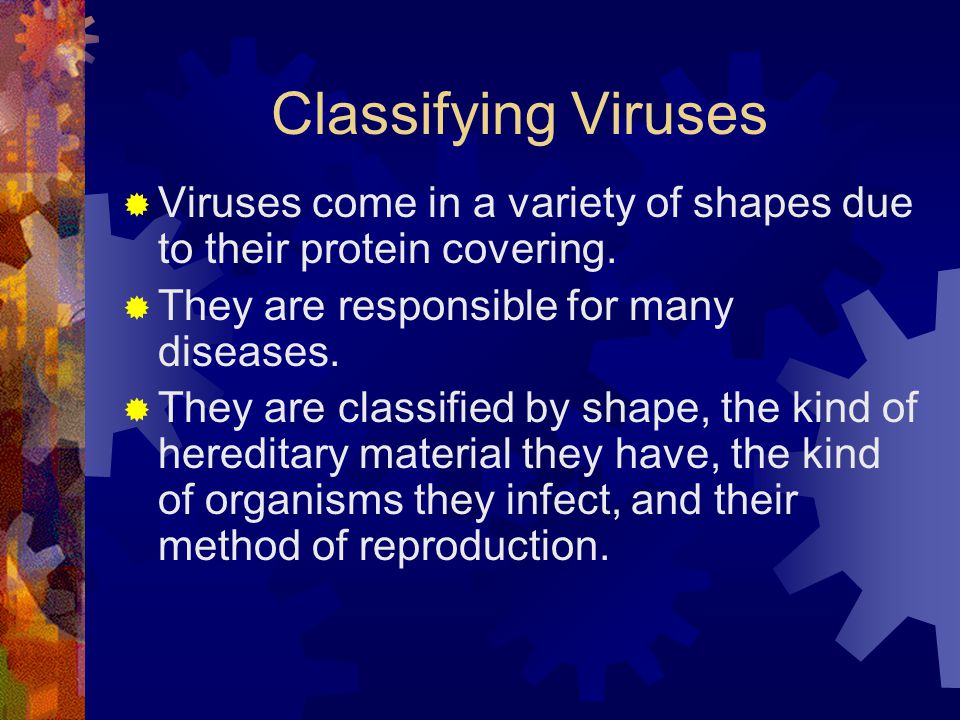 Classifying Viruses

Viruses come in a variety of shapes due to their protein covering.

They are responsible for many diseases.

They are classified by shape, the kind of hereditary material they have, the kind of organisms they infect, and their method of reproduction.